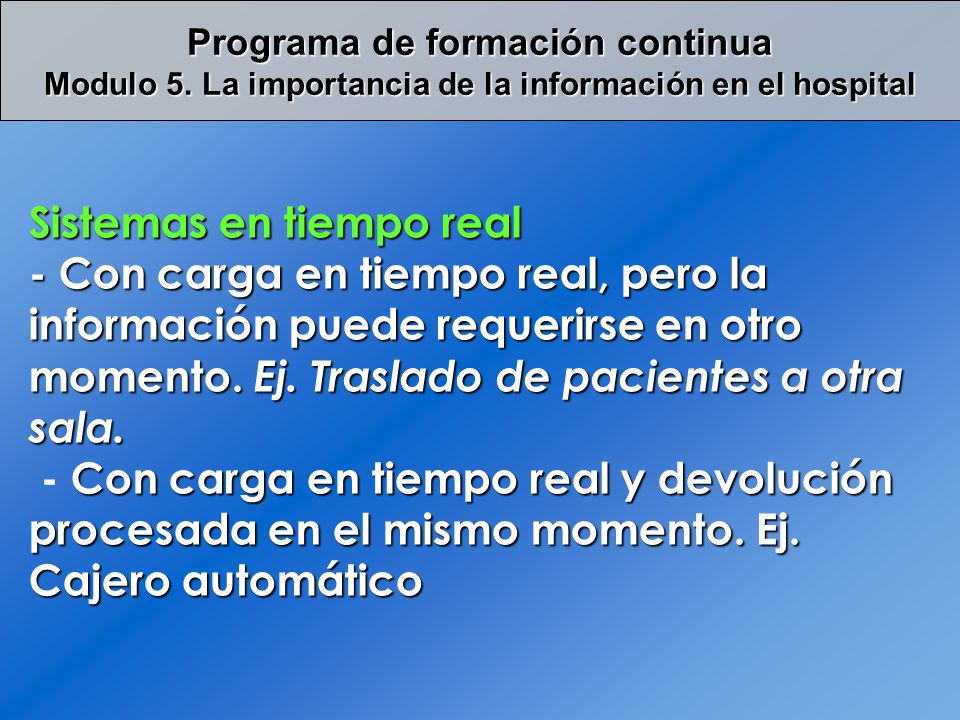 Programa de formación continua
Modulo 5. La importancia de la información en el hospital

Sistemas en tiempo real
- Con carga en tiempo real, pero la información puede requerirse en otro momento. Ej. Traslado de pacientes a otra sala.
- Con carga en tiempo real y devolución procesada en el mismo momento. Ej. Cajero automático